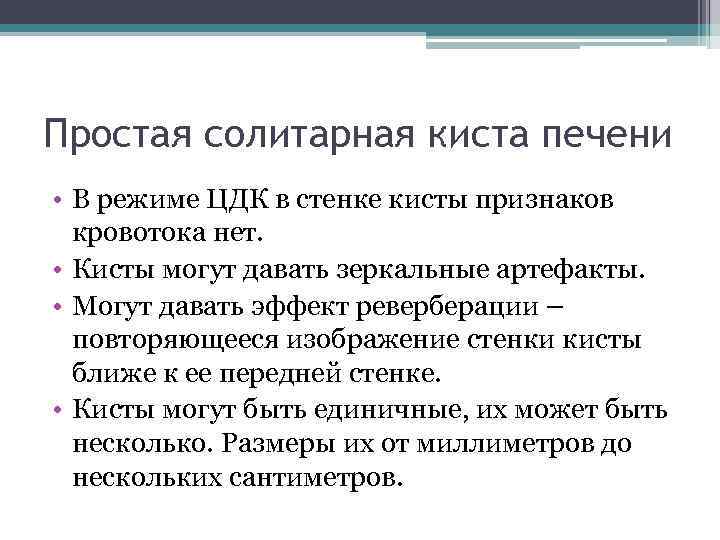 Простая солитарная киста печени

• В режиме ЦДК в стенке кисты признаков кровотока нет.
• Кисты могут давать зеркальные артефакты.
• Могут давать эффект реверберации – повторяющееся изображение стенки кисты ближе к ее передней стенке.
• Кисты могут быть единичные, их может быть несколько. Размеры их от миллиметров до нескольких сантиметров.